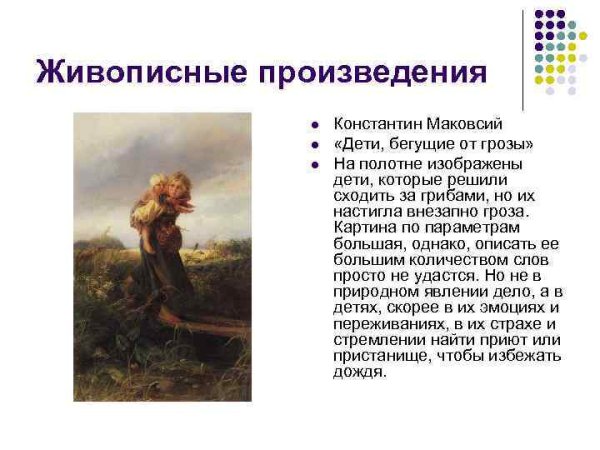 Живописные произведения

- Константин Маковсий
- «Дети, бегущие от грозы»
- На полотне изображены дети, которые решили сходить за грибами, но их настигла внезапно гроза. Картина по параметрам большая, однако, описать ее большим количеством слов просто не удастся. Но не в природном явлении дело, а в детях, скорее в их эмоциях и переживаниях, в их страхе и стремлении найти приют или пристанище, чтобы избежать дождя.